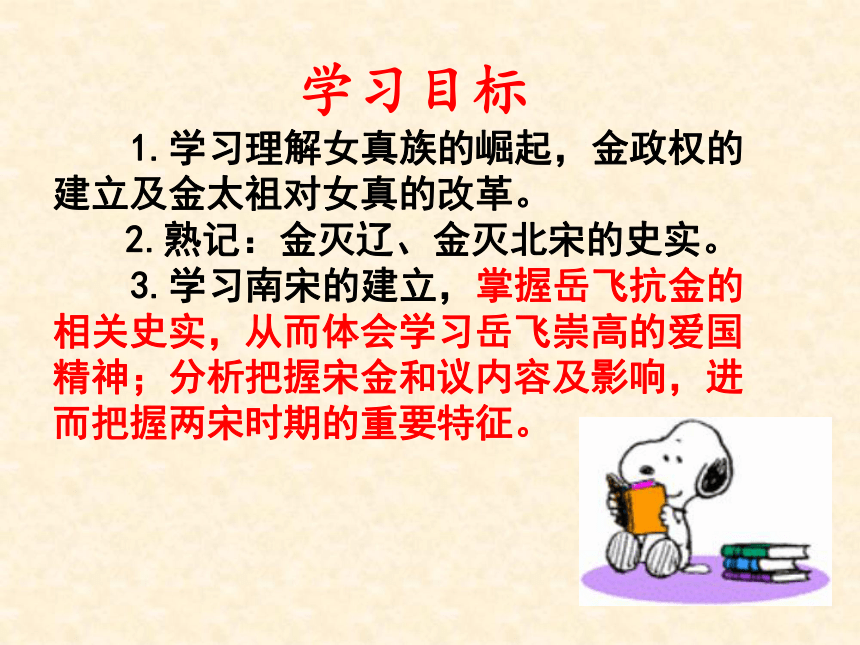 学习目标

1.学习理解女真族的崛起，金政权的建立及金太祖对女真的改革。

2.熟记：金灭辽、金灭北宋的史实。

3.学习南宋的建立，掌握岳飞抗金的相关史实，从而体会学习岳飞崇高的爱国精神；分析把握宋金和议内容及影响，进而把握两宋时期的重要特征。